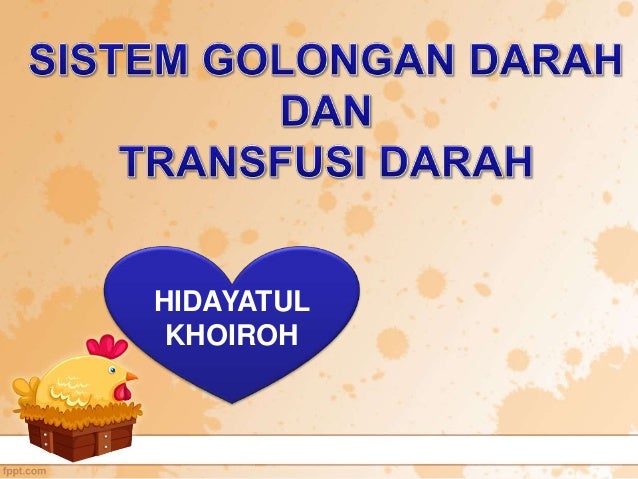 SISTEM GOLONGAN DARAH
DAN
TRANSFUSI DARAH

HIDAYATUL
KHOIROH

fppt.com